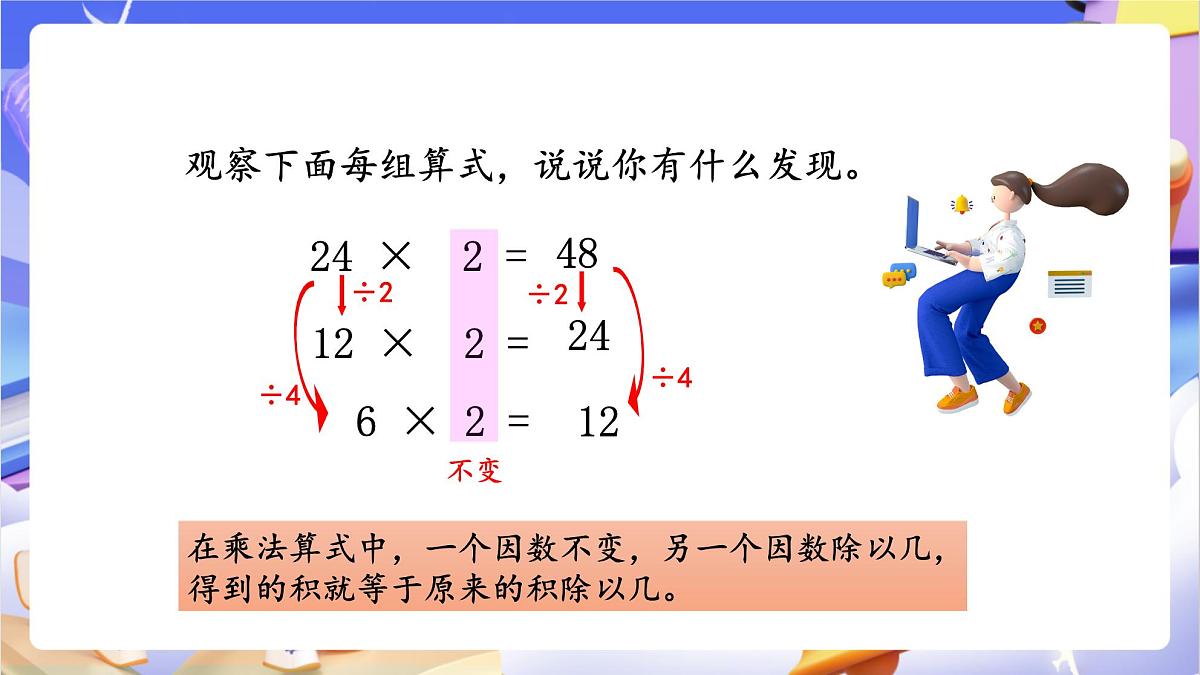 观察下面每组算式，说说你有什么发现。

$24 \times 2 = 48$

$\div 2$ $\div 2$

$12 \times 2 = 24$

$\div 4$ $\div 4$

$6 \times 2 = 12$

不变

在乘法算式中，一个因数不变，另一个因数除以几，得到的积就等于原来的积除以几。